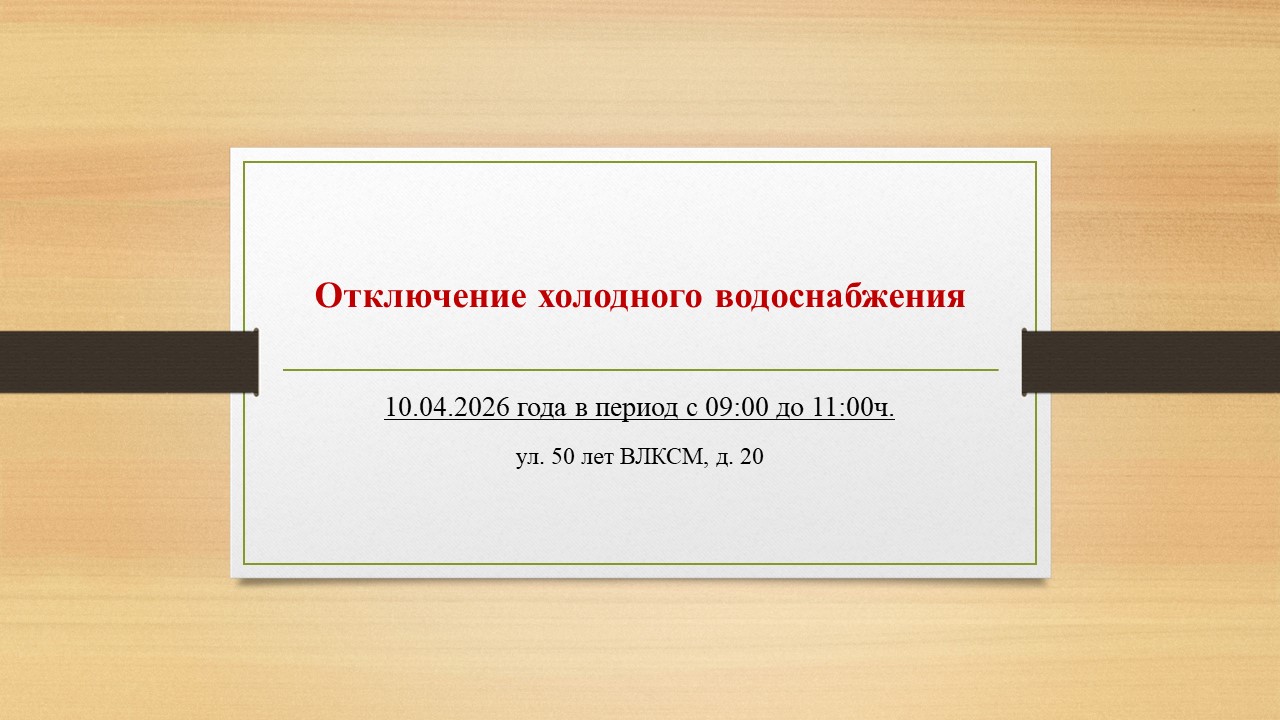 Отключение холодного водоснабжения

10.04.2026 года в период с 09:00 до 11:00ч.

ул. 50 лет ВЛКСМ, д. 20